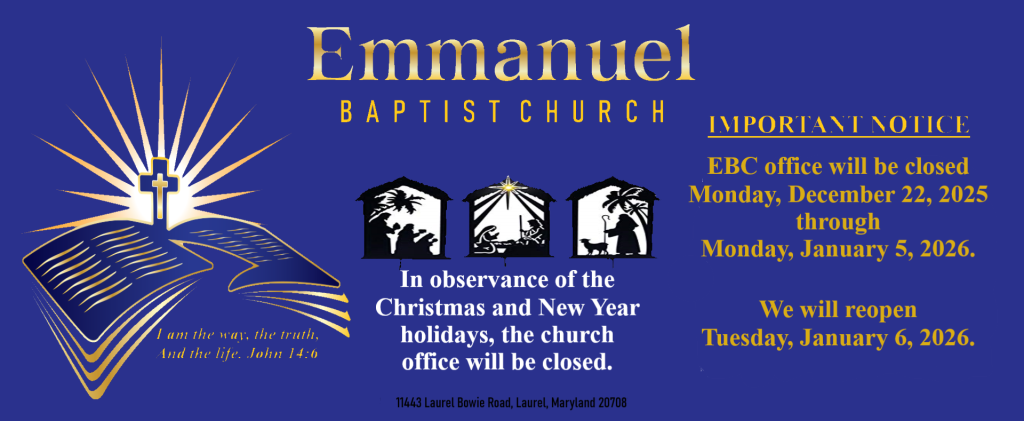 Emmanuel
BAPTIST CHURCH

I am the way, the truth, And the life. John 14:6

In observance of the Christmas and New Year holidays, the church office will be closed.

11443 Laurel Bowie Road, Laurel, Maryland 20708

IMPORTANT NOTICE

EBC office will be closed Monday, December 22, 2025 through Monday, January 5, 2026.

We will reopen Tuesday, January 6, 2026.